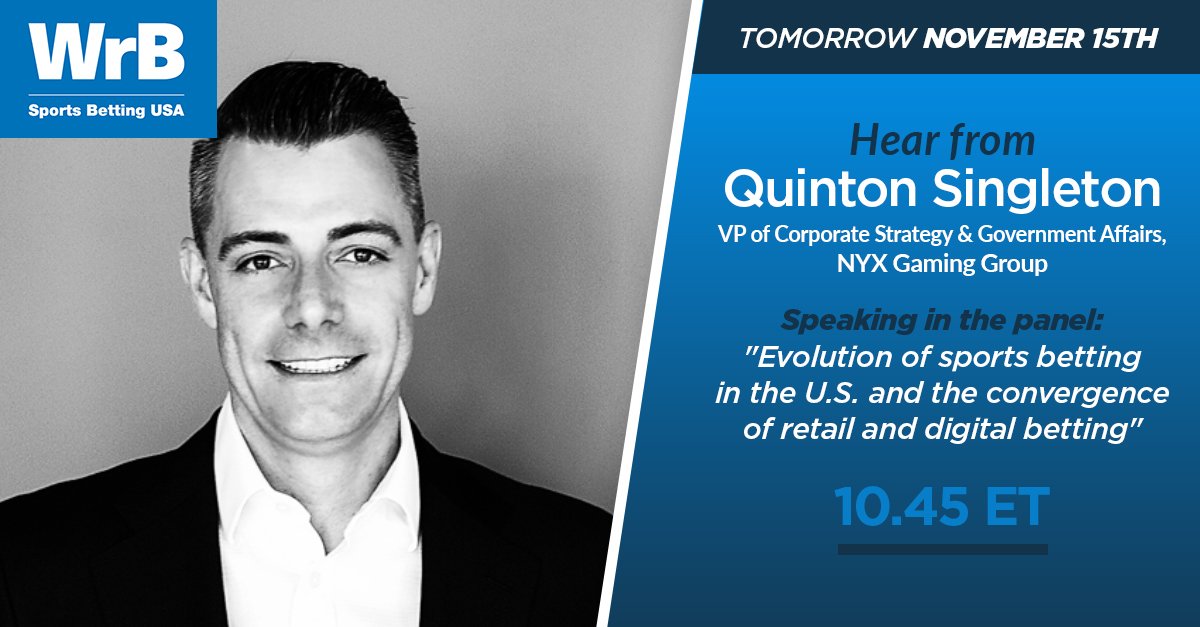 WrB
Sports Betting USA

TOMORROW NOVEMBER 15TH

Hear from
Quinton Singleton
VP of Corporate Strategy & Government Affairs, NYX Gaming Group

Speaking in the panel:
"Evolution of sports betting in the U.S. and the convergence of retail and digital betting"

10.45 ET